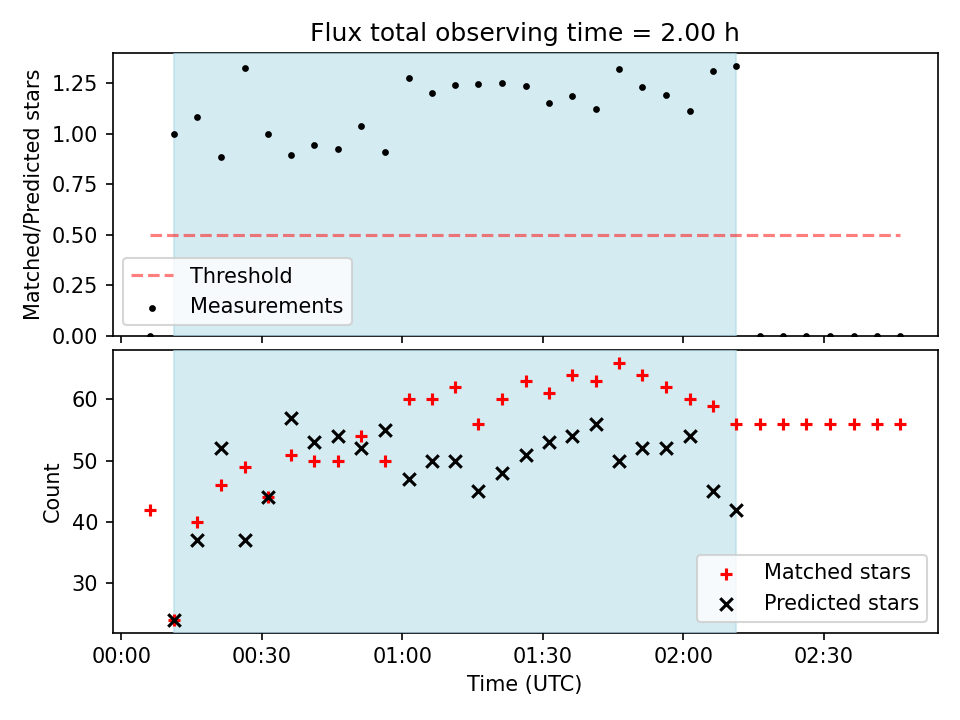 Flux total observing time = 2.00 h

Matched/Predicted stars

1.25
1.00
0.75
0.50
0.25
0.00

Threshold
Measurements

Count

60
50
40
30

Matched stars
Predicted stars

00:00
00:30
01:00
01:30
02:00
02:30

Time (UTC)